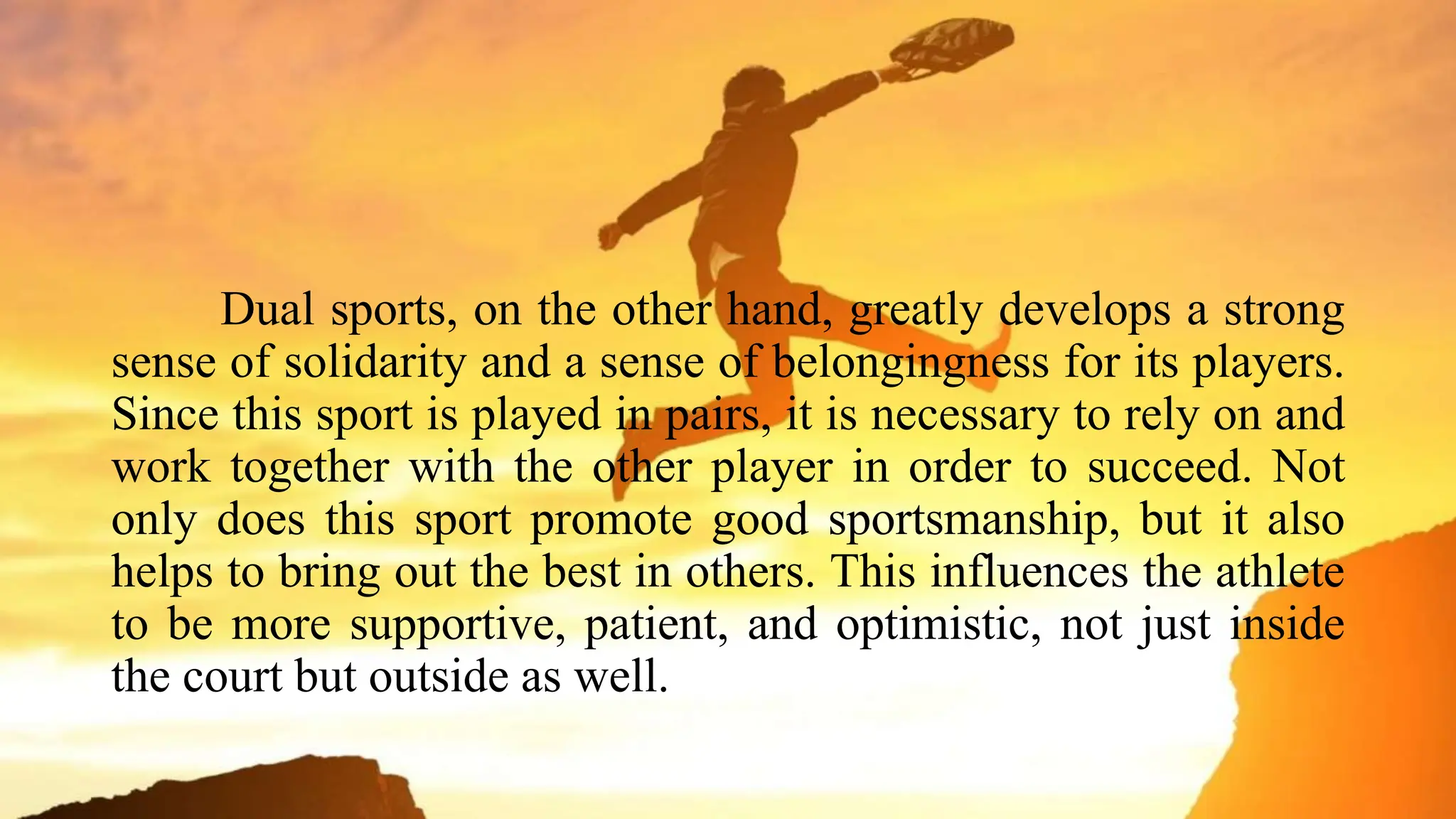 Dual sports, on the other hand, greatly develops a strong sense of solidarity and a sense of belongingness for its players. Since this sport is played in pairs, it is necessary to rely on and work together with the other player in order to succeed. Not only does this sport promote good sportsmanship, but it also helps to bring out the best in others. This influences the athlete to be more supportive, patient, and optimistic, not just inside the court but outside as well.